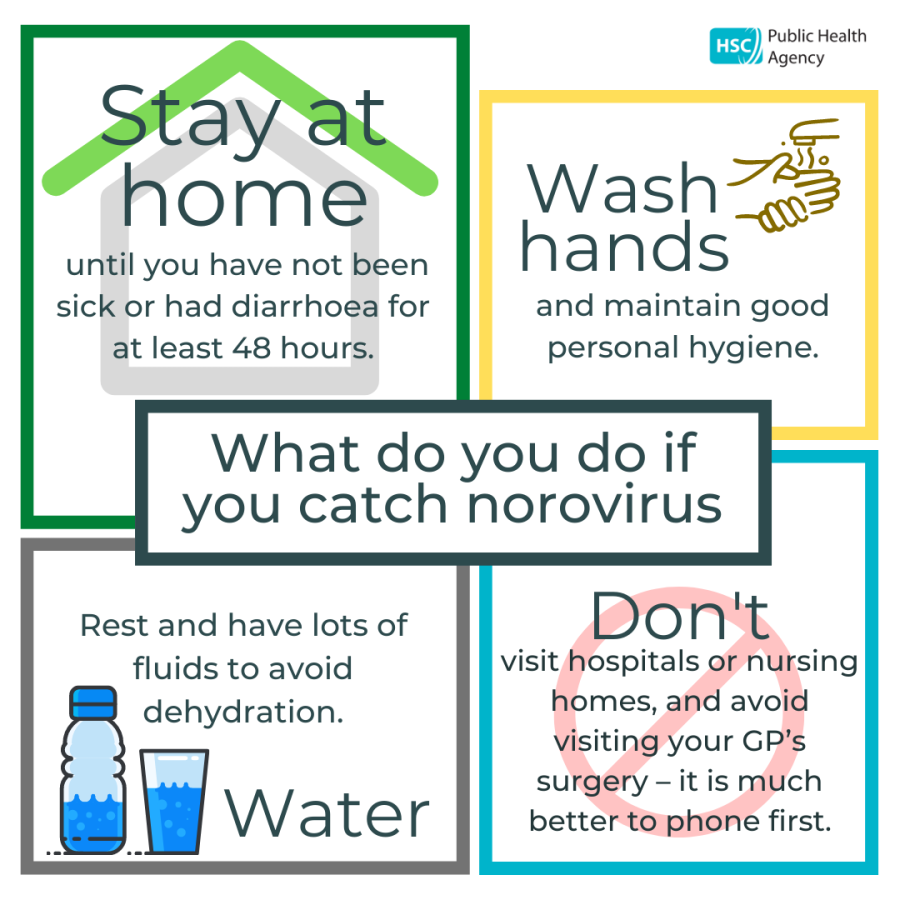 HSC Public Health Agency

Stay at home

until you have not been sick or had diarrhoea for at least 48 hours.

Wash hands

and maintain good personal hygiene.

What do you do if you catch norovirus

Rest and have lots of fluids to avoid dehydration.

Water

Don't

visit hospitals or nursing homes, and avoid visiting your GP's surgery – it is much better to phone first.